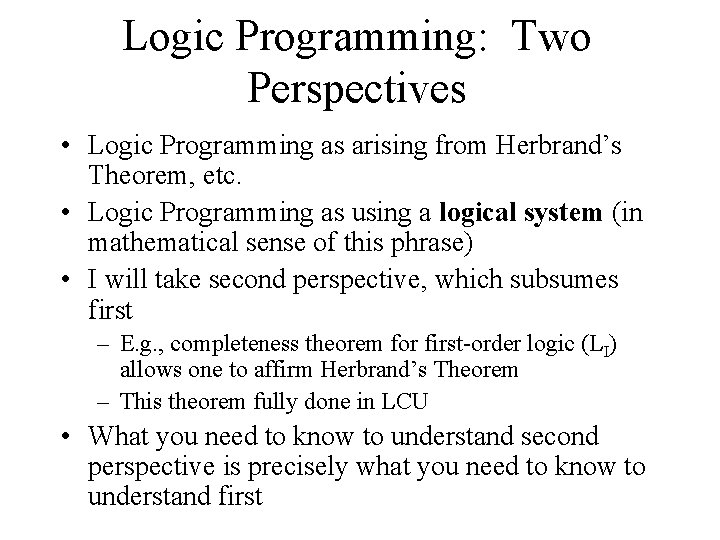 Logic Programming: Two Perspectives

• Logic Programming as arising from Herbrand's Theorem, etc.

• Logic Programming as using a **logical system** (in mathematical sense of this phrase)

• I will take second perspective, which subsumes first

– E.g., completeness theorem for first-order logic ($L_I$) allows one to affirm Herbrand's Theorem

– This theorem fully done in LCU

• What you need to know to understand second perspective is precisely what you need to know to understand first